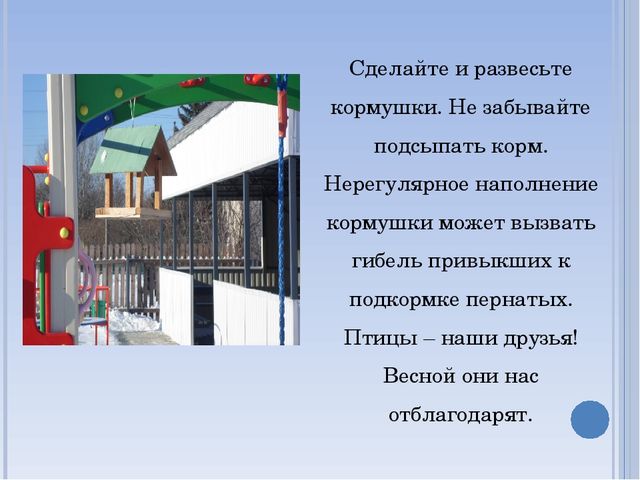 Сделайте и развесьте кормушки. Не забывайте подсыпать корм. Нерегулярное наполнение кормушки может вызвать гибель привыкших к подкормке пернатых. Птицы – наши друзья! Весной они нас отблагодарят.